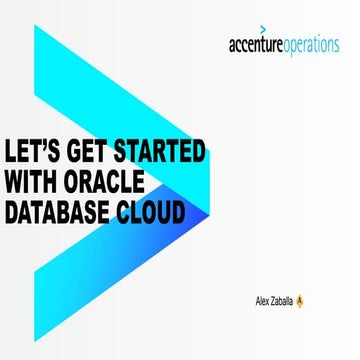 accentureoperations

LET'S GET STARTED WITH ORACLE DATABASE CLOUD

Alex Zaballa